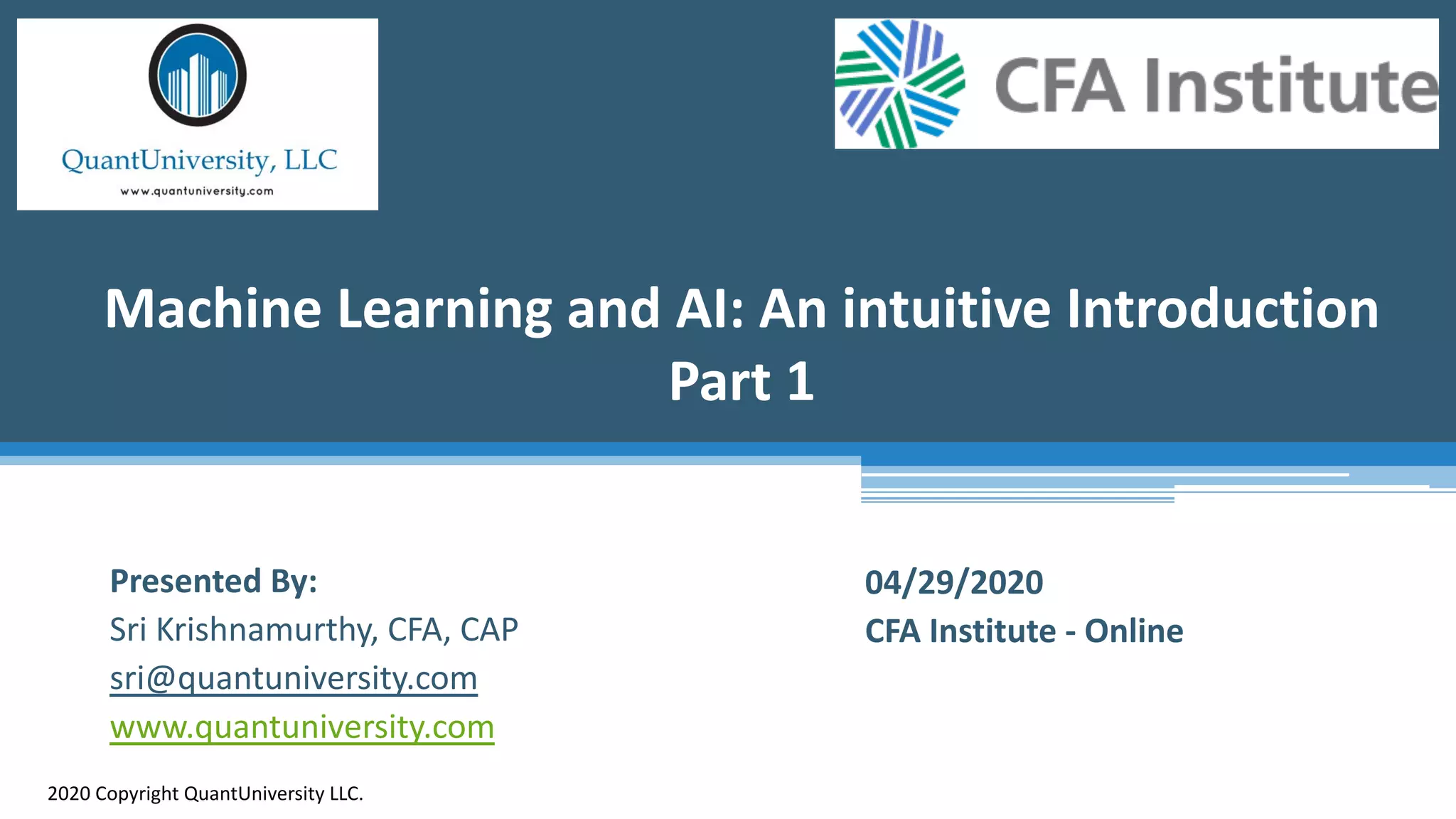 QuantUniversity, LLC
www.quantuniversity.com

CFA Institute

Machine Learning and AI: An intuitive Introduction
Part 1

Presented By:
Sri Krishnamurthy, CFA, CAP
sri@quantuniversity.com
www.quantuniversity.com

04/29/2020
CFA Institute - Online

2020 Copyright QuantUniversity LLC.